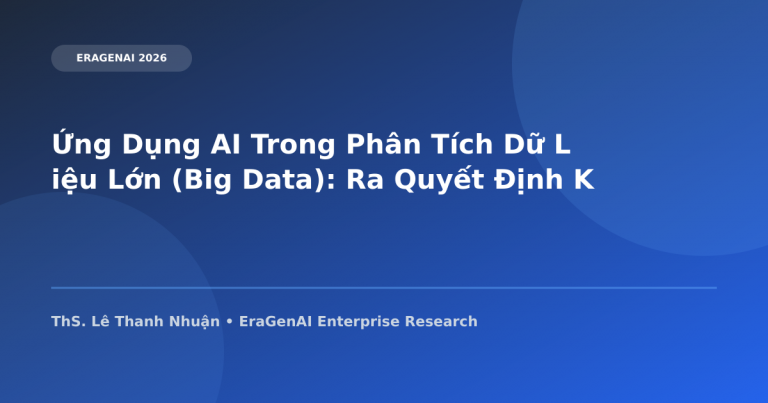 ERAGENAI 2026

Ứng Dụng AI Trong Phân Tích Dữ L iệu Lớn (Big Data): Ra Quyết Định K

ThS. Lê Thanh Nhuận • EraGenAI Enterprise Research